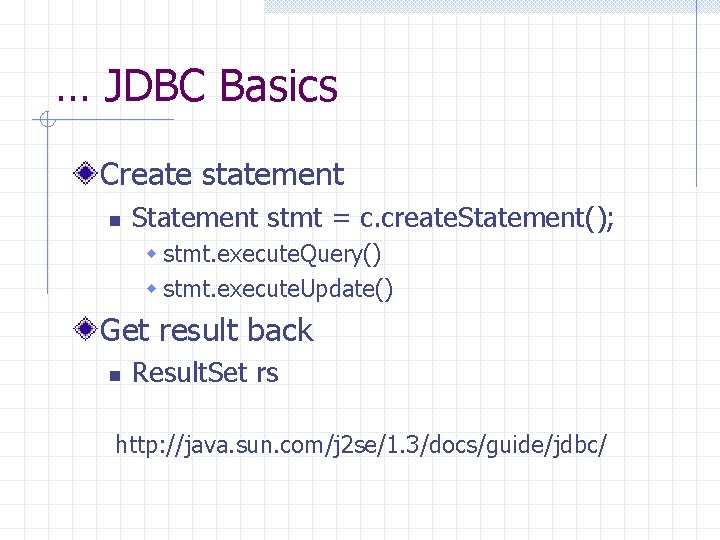 … JDBC Basics

Create statement

Statement stmt = c.createStatement();

stmt.executeQuery()

stmt.executeUpdate()

Get result back

ResultSet rs

http://java.sun.com/j2se/1.3/docs/guide/jdbc/